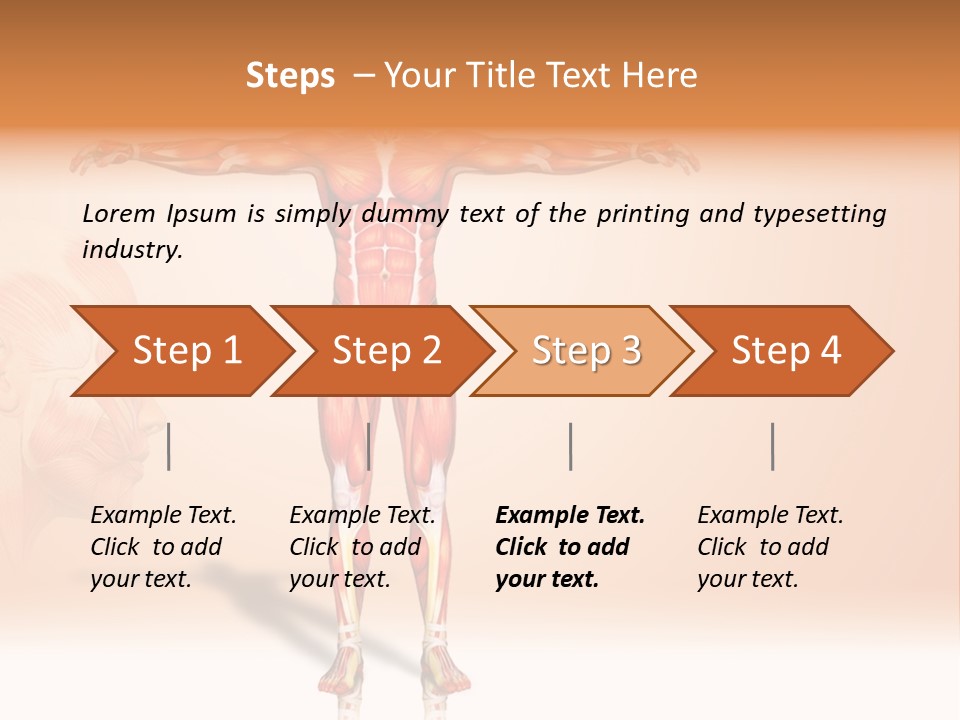 Steps – Your Title Text Here

Lorem Ipsum is simply dummy text of the printing and typesetting industry.

Step 1

Step 2

Step 3

Step 4

Example Text. Click to add your text.

Example Text. Click to add your text.

Example Text. Click to add your text.

Example Text. Click to add your text.